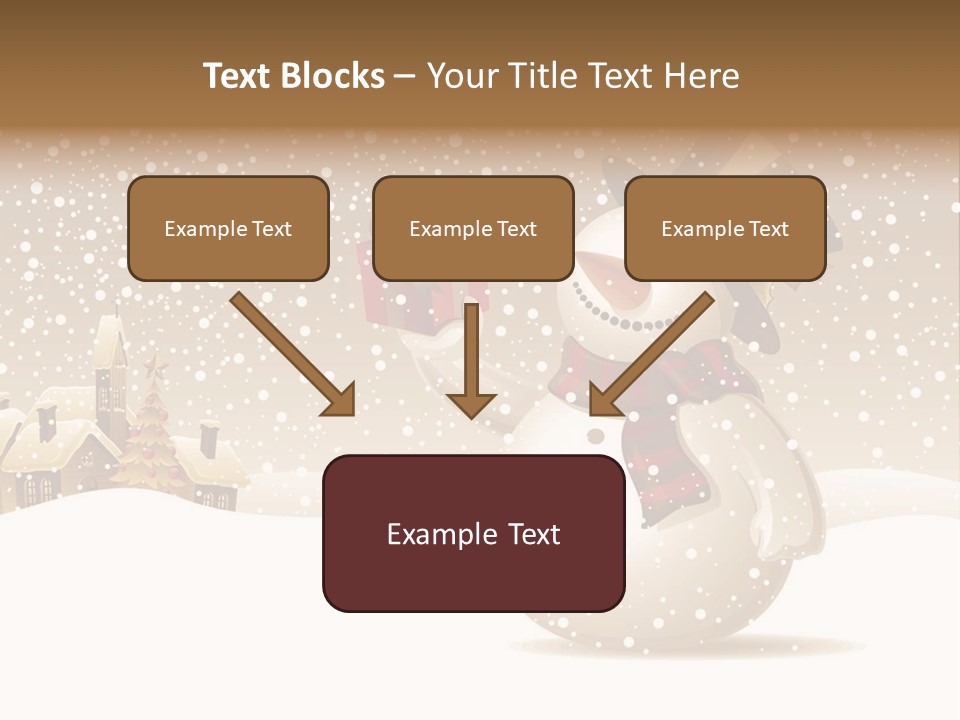 Text Blocks – Your Title Text Here

Example Text

Example Text

Example Text

Example Text